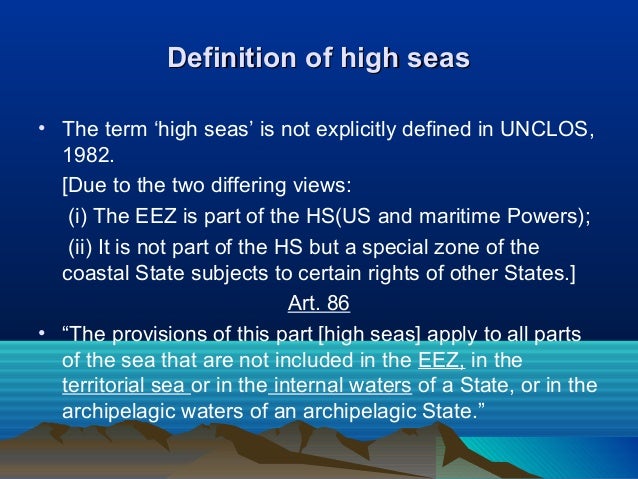 Definition of high seas

• The term ‘high seas’ is not explicitly defined in UNCLOS, 1982.

[Due to the two differing views:

(i) The EEZ is part of the HS(US and maritime Powers);

(ii) It is not part of the HS but a special zone of the coastal State subjects to certain rights of other States.]

Art. 86

• “The provisions of this part [high seas] apply to all parts of the sea that are not included in the EEZ, in the territorial sea or in the internal waters of a State, or in the archipelagic waters of an archipelagic State.”